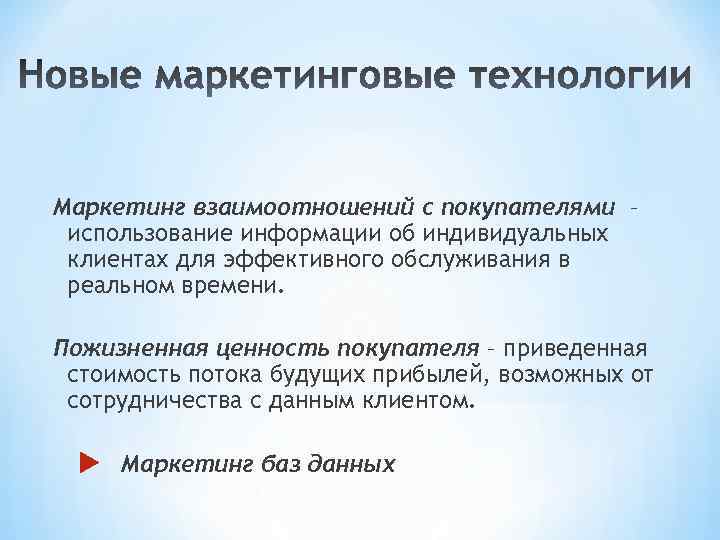 Новые маркетинговые технологии

Маркетинг взаимоотношений с покупателями – использование информации об индивидуальных клиентах для эффективного обслуживания в реальном времени.

Пожизненная ценность покупателя – приведенная стоимость потока будущих прибылей, возможных от сотрудничества с данным клиентом.

Маркетинг баз данных